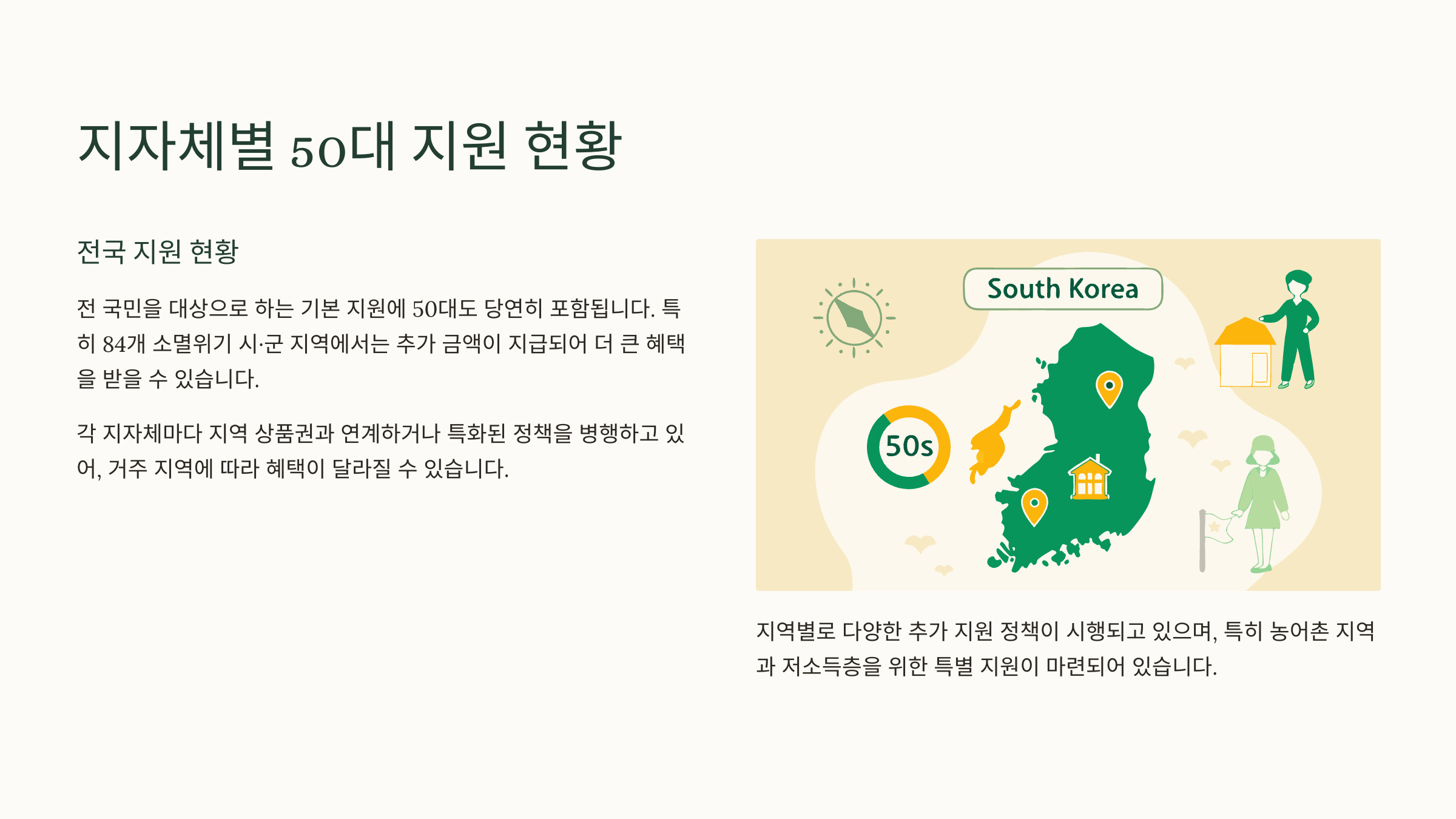 지자체별 50대 지원 현황

전국 지원 현황

전 국민을 대상으로 하는 기본 지원에 50대도 당연히 포함됩니다. 특히 84개 소멸위기 시·군 지역에서는 추가 금액이 지급되어 더 큰 혜택을 받을 수 있습니다.

각 지자체마다 지역 상품권과 연계하거나 특화된 정책을 병행하고 있어, 거주 지역에 따라 혜택이 달라질 수 있습니다.

South Korea

50s

지역별로 다양한 추가 지원 정책이 시행되고 있으며, 특히 농어촌 지역과 저소득층을 위한 특별 지원이 마련되어 있습니다.